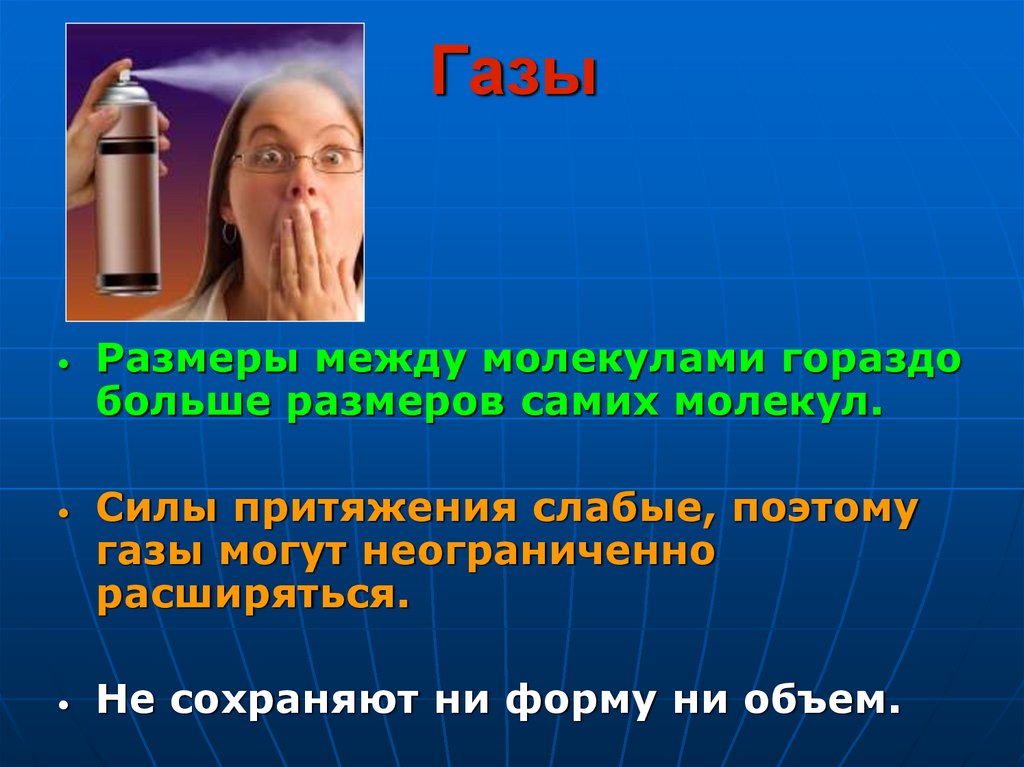 Газы

• Размеры между молекулами гораздо больше размеров самих молекул.

• Силы притяжения слабые, поэтому газы могут неограниченно расширяться.

• Не сохраняют ни форму ни объем.